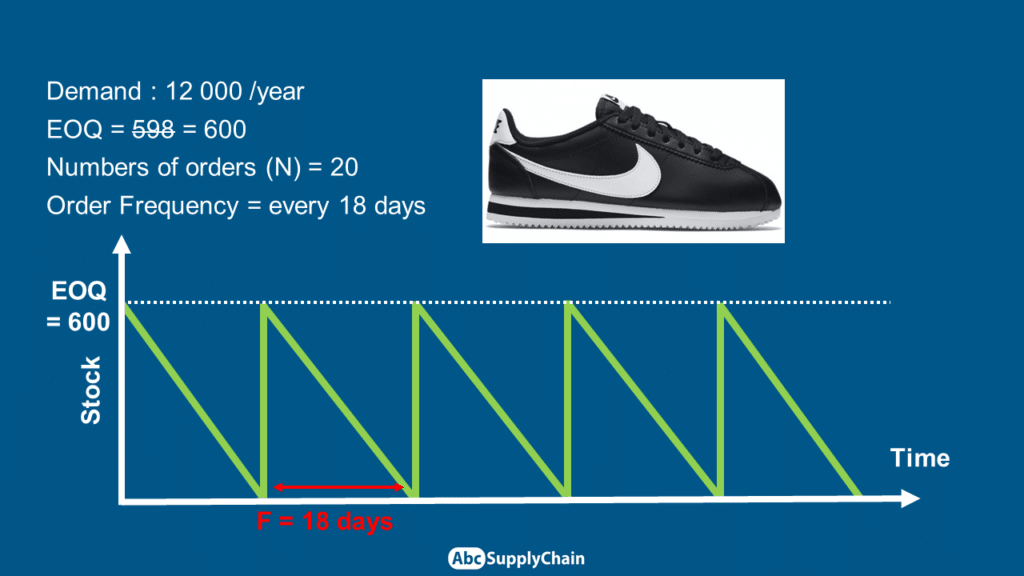 Demand : 12 000 /year
EOQ = ~~598~~ = 600
Numbers of orders (N) = 20
Order Frequency = every 18 days

EOQ = 600

Stock

Time

F = 18 days

Abc SupplyChain